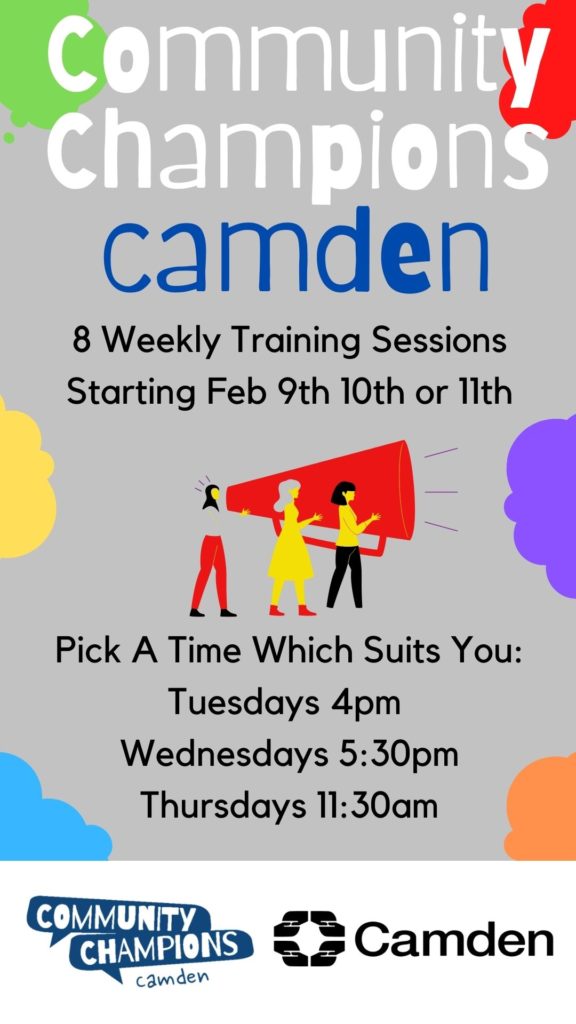 Community Champions camden

8 Weekly Training Sessions
Starting Feb 9th 10th or 11th

Pick A Time Which Suits You:
Tuesdays 4pm
Wednesdays 5:30pm
Thursdays 11:30am

COMMUNITY CHAMPIONS camden

Camden